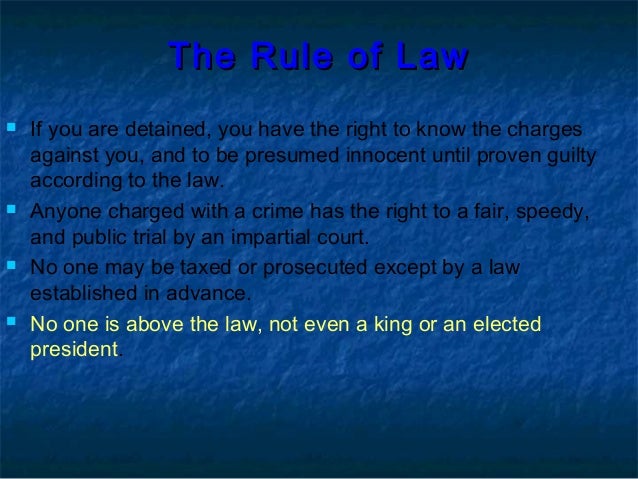 The Rule of Law

- If you are detained, you have the right to know the charges against you, and to be presumed innocent until proven guilty according to the law.
- Anyone charged with a crime has the right to a fair, speedy, and public trial by an impartial court.
- No one may be taxed or prosecuted except by a law established in advance.
- No one is above the law, not even a king or an elected president.